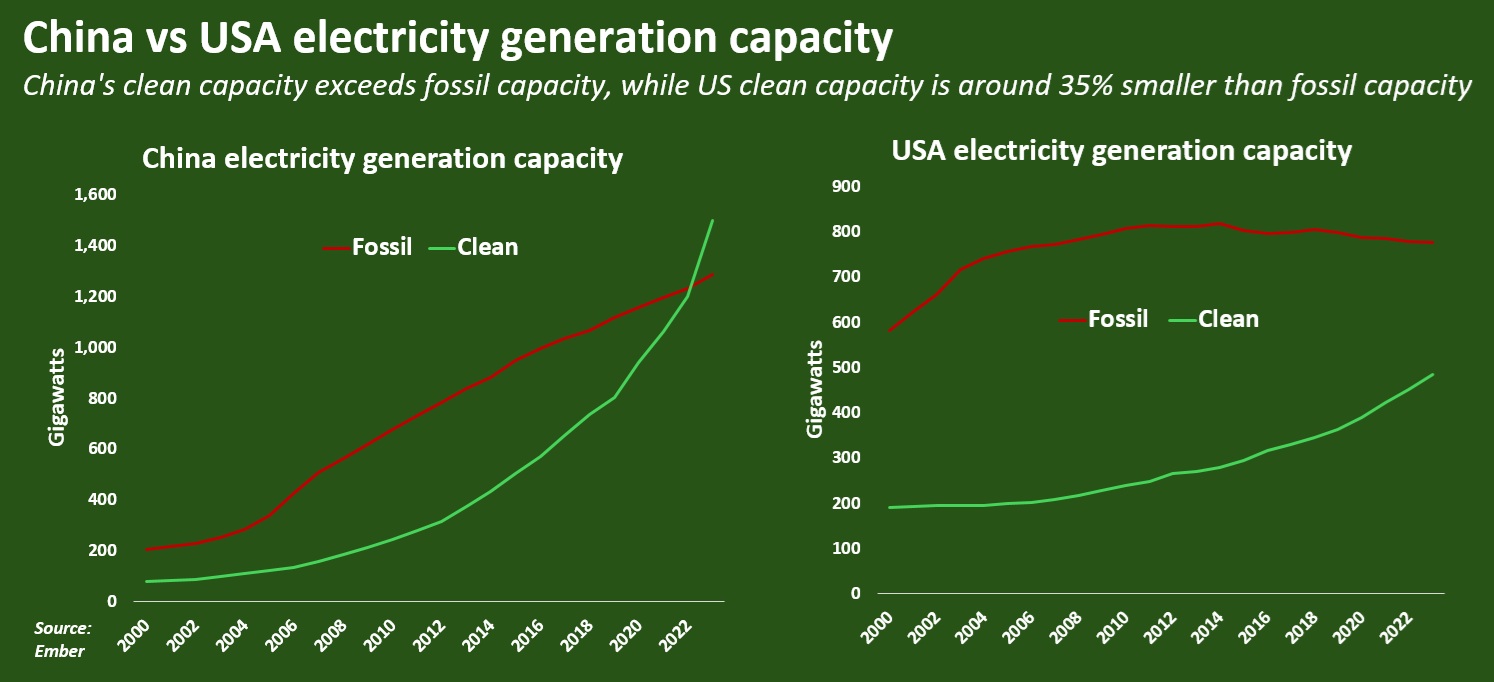 China vs USA electricity generation capacity
China's clean capacity exceeds fossil capacity, while US clean capacity is around 35% smaller than fossil capacity

China electricity generation capacity

Fossil Clean

Gigawatts

1,600
1,400
1,200
1,000
800
600
400
200
0

2000 2002 2004 2006 2008 2010 2012 2014 2016 2018 2020 2022

Source: Ember

USA electricity generation capacity

Fossil Clean

Gigawatts

900
800
700
600
500
400
300
200
100
0

2000 2002 2004 2006 2008 2010 2012 2014 2016 2018 2020 2022